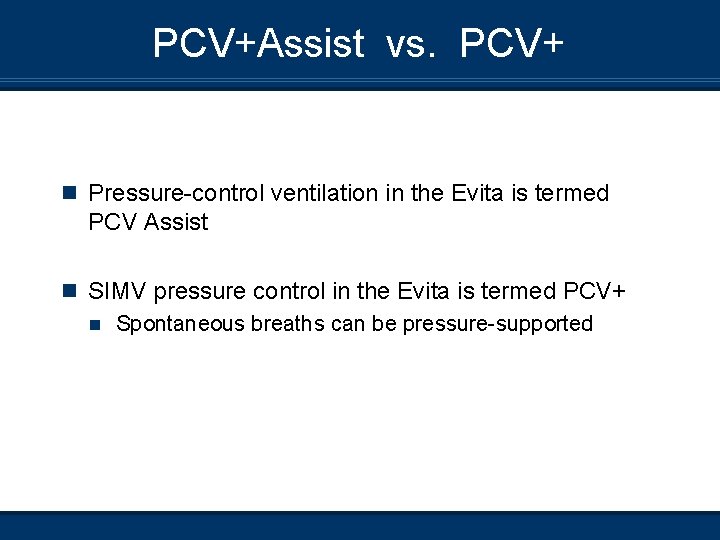 PCV+Assist vs. PCV+

Pressure-control ventilation in the Evita is termed PCV Assist

SIMV pressure control in the Evita is termed PCV+

Spontaneous breaths can be pressure-supported